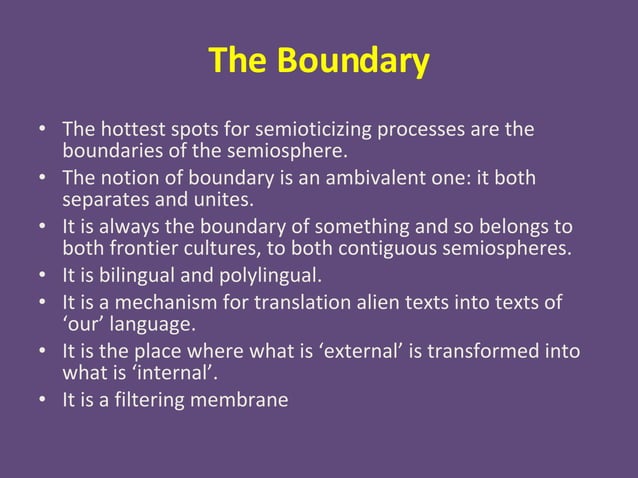 The Boundary

• The hottest spots for semioticizing processes are the boundaries of the semiosphere.
• The notion of boundary is an ambivalent one: it both separates and unites.
• It is always the boundary of something and so belongs to both frontier cultures, to both contiguous semiospheres.
• It is bilingual and polylingual.
• It is a mechanism for translation alien texts into texts of ‘our’ language.
• It is the place where what is ‘external’ is transformed into what is ‘internal’.
• It is a filtering membrane